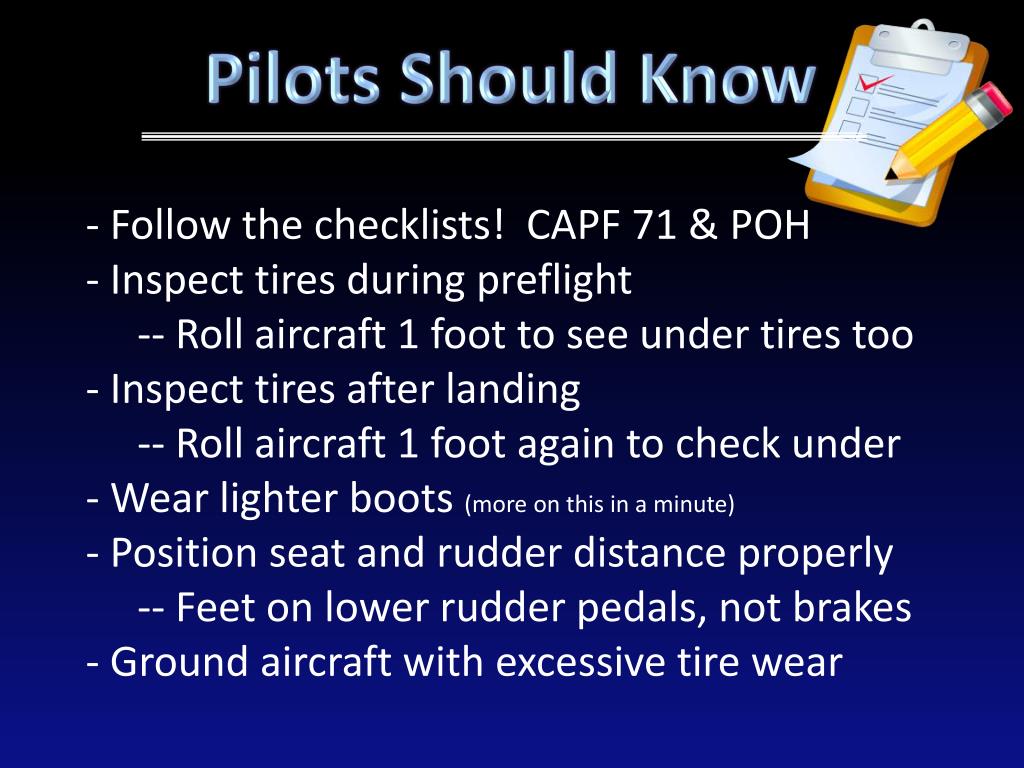 Pilots Should Know

- Follow the checklists! CAPF 71 & POH
- Inspect tires during preflight
-- Roll aircraft 1 foot to see under tires too
- Inspect tires after landing
-- Roll aircraft 1 foot again to check under
- Wear lighter boots (more on this in a minute)
- Position seat and rudder distance properly
-- Feet on lower rudder pedals, not brakes
- Ground aircraft with excessive tire wear